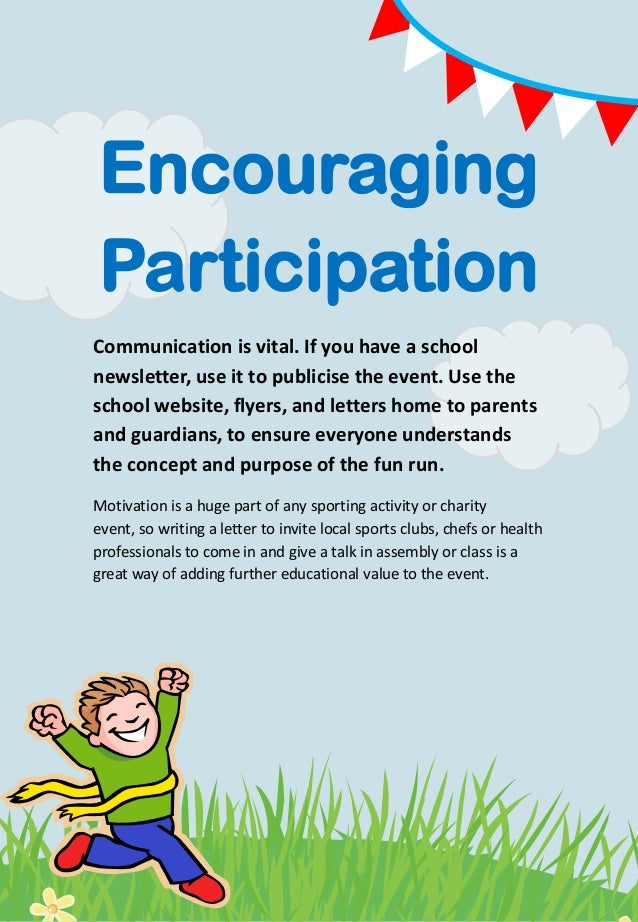 Encouraging Participation

Communication is vital. If you have a school newsletter, use it to publicise the event. Use the school website, flyers, and letters home to parents and guardians, to ensure everyone understands the concept and purpose of the fun run.

Motivation is a huge part of any sporting activity or charity event, so writing a letter to invite local sports clubs, chefs or health professionals to come in and give a talk in assembly or class is a great way of adding further educational value to the event.